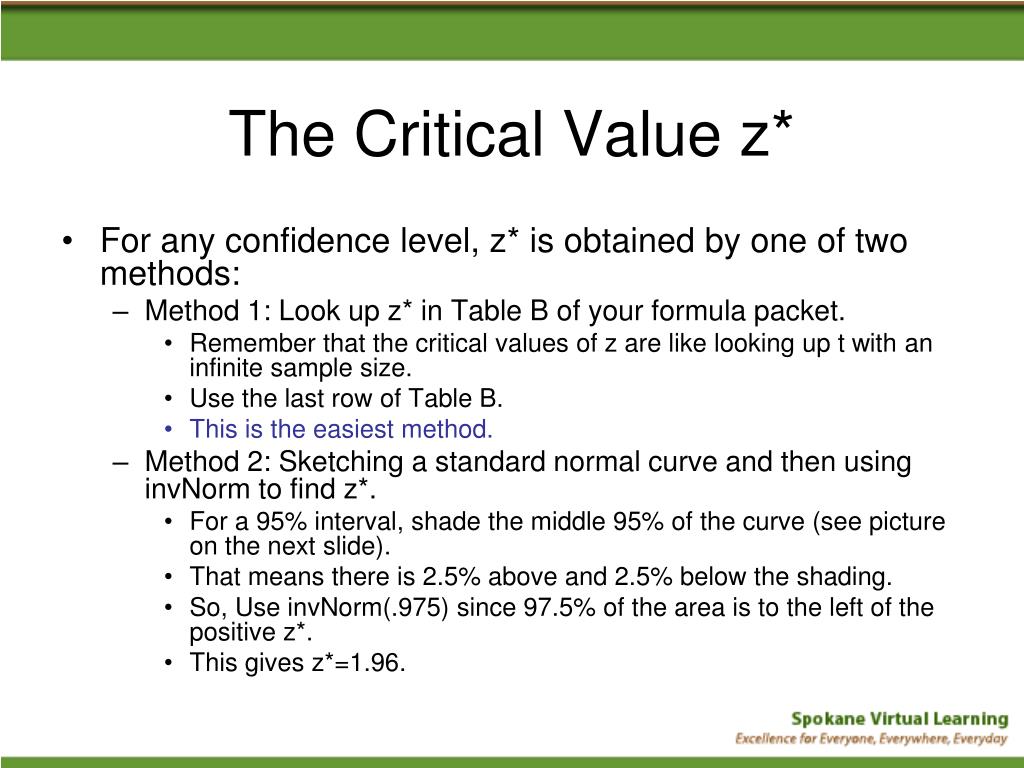 The Critical Value z*

• For any confidence level, z* is obtained by one of two methods:
– Method 1: Look up z* in Table B of your formula packet.
• Remember that the critical values of z are like looking up t with an infinite sample size.
• Use the last row of Table B.
• This is the easiest method.
– Method 2: Sketching a standard normal curve and then using invNorm to find z*.
• For a 95% interval, shade the middle 95% of the curve (see picture on the next slide).
• That means there is 2.5% above and 2.5% below the shading.
• So, Use invNorm(.975) since 97.5% of the area is to the left of the positive z*.
• This gives z*=1.96.

Spokane Virtual Learning
Excellence for Everyone, Everywhere, Everyday